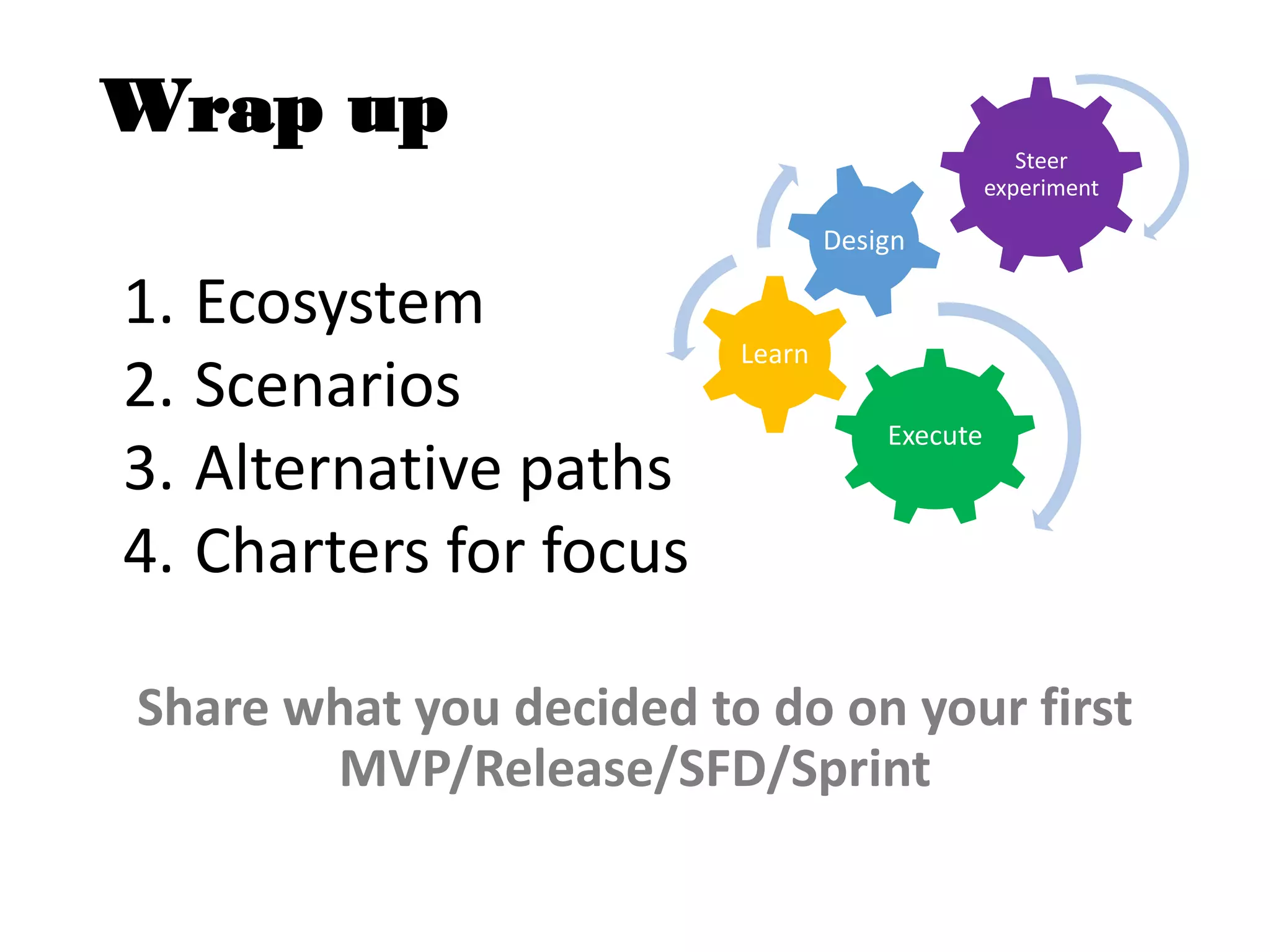 Wrap up

1. Ecosystem
2. Scenarios
3. Alternative paths
4. Charters for focus

Steer experiment

Design

Learn

Execute

Share what you decided to do on your first MVP/Release/SFD/Sprint